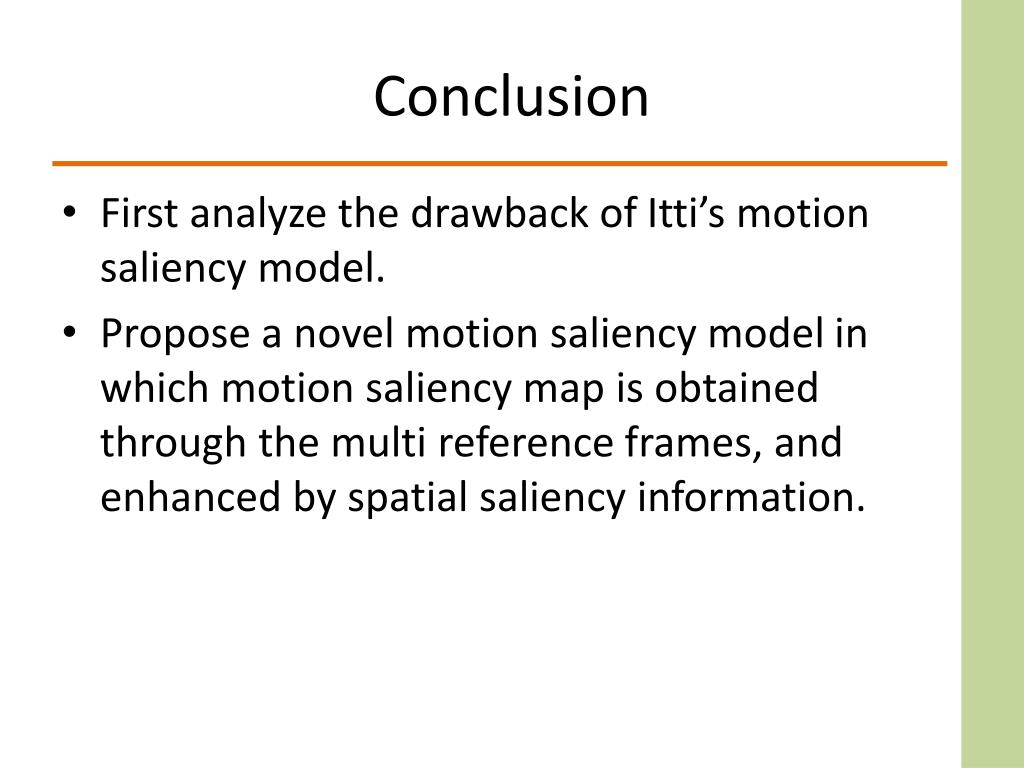 Conclusion

• First analyze the drawback of Itti’s motion saliency model.
• Propose a novel motion saliency model in which motion saliency map is obtained through the multi reference frames, and enhanced by spatial saliency information.